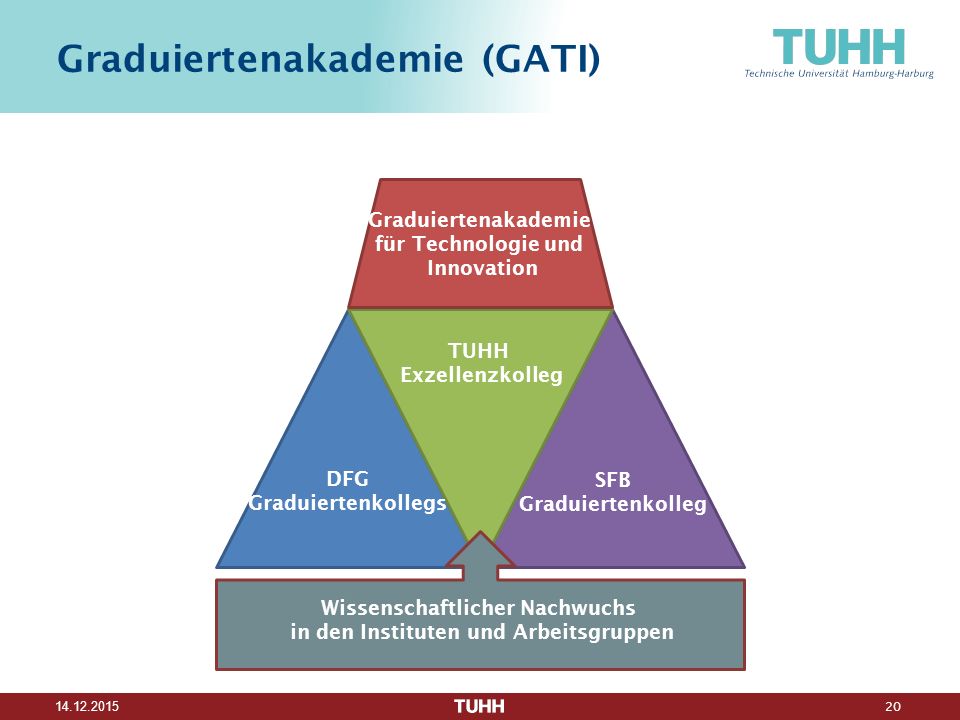 Graduiertenakademie (GATI)

TUHH
Technische Universität Hamburg-Harburg

Graduiertenakademie für Technologie und Innovation

TUHH Exzellenzkolleg

DFG Graduiertenkollegs

SFB Graduiertenkolleg

Wissenschaftlicher Nachwuchs in den Instituten und Arbeitsgruppen

14.12.2015

TUHH

20